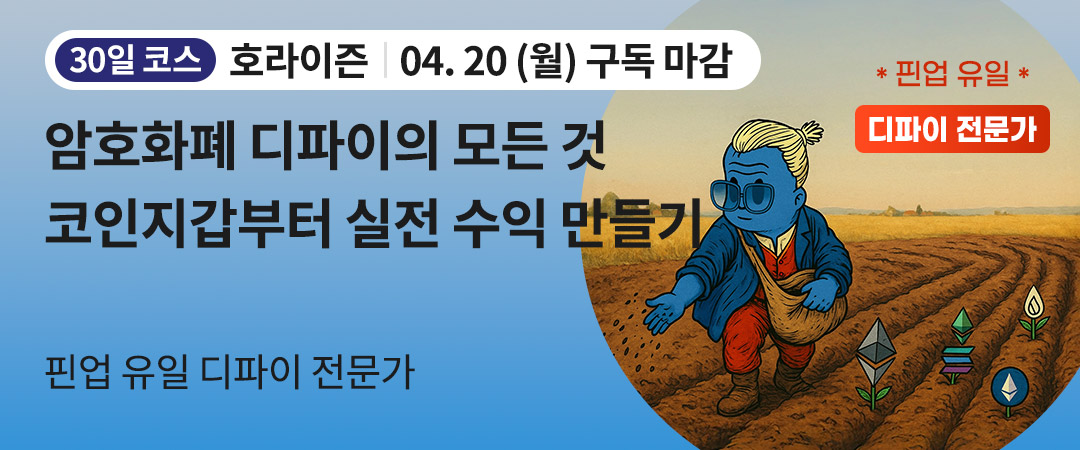 30일 코스 호라이즌 | 04. 20 (월) 구독 마감

* 핀업 유일 *
디파이 전문가

암호화폐 디파이의 모든 것
코인지갑부터 실전 수익 만들기

핀업 유일 디파이 전문가